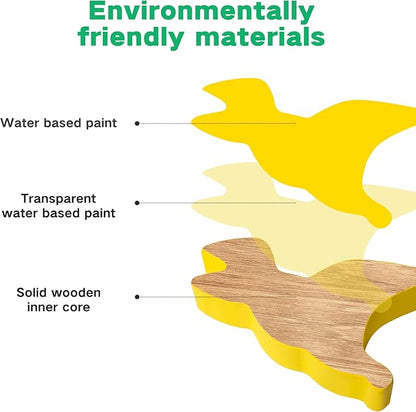 Environmentally friendly materials

Water based paint

Transparent water based paint

Solid wooden inner core